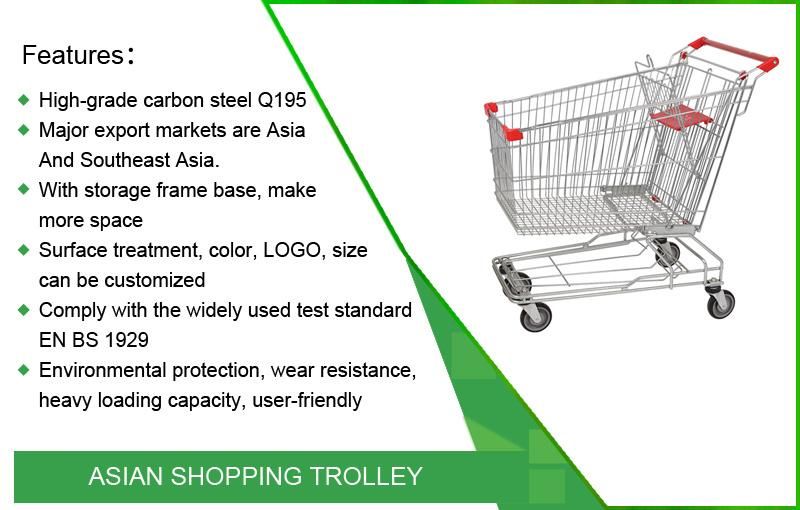 Features:

◆ High-grade carbon steel Q195
◆ Major export markets are Asia And Southeast Asia.
◆ With storage frame base, make more space
◆ Surface treatment, color, LOGO, size can be customized
◆ Comply with the widely used test standard EN BS 1929
◆ Environmental protection, wear resistance, heavy loading capacity, user-friendly

ASIAN SHOPPING TROLLEY